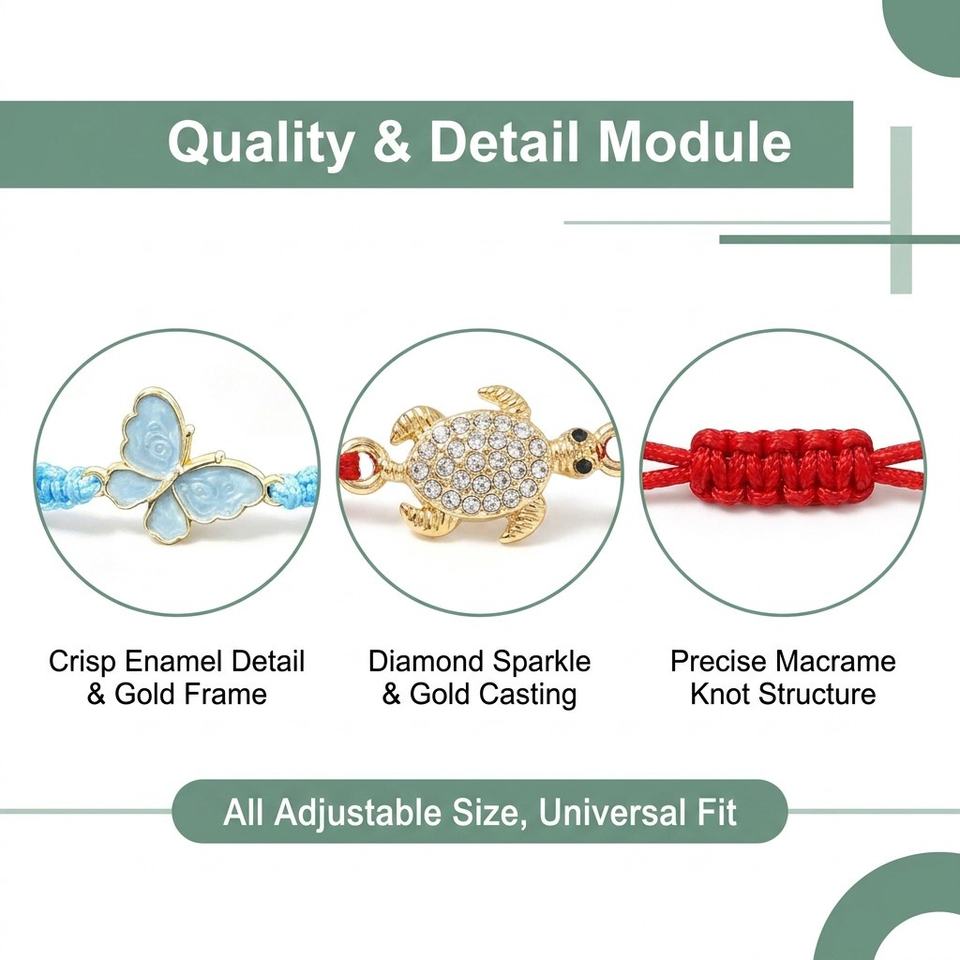 Quality & Detail Module

Crisp Enamel Detail & Gold Frame

Diamond Sparkle & Gold Casting

Precise Macrame Knot Structure

All Adjustable Size, Universal Fit